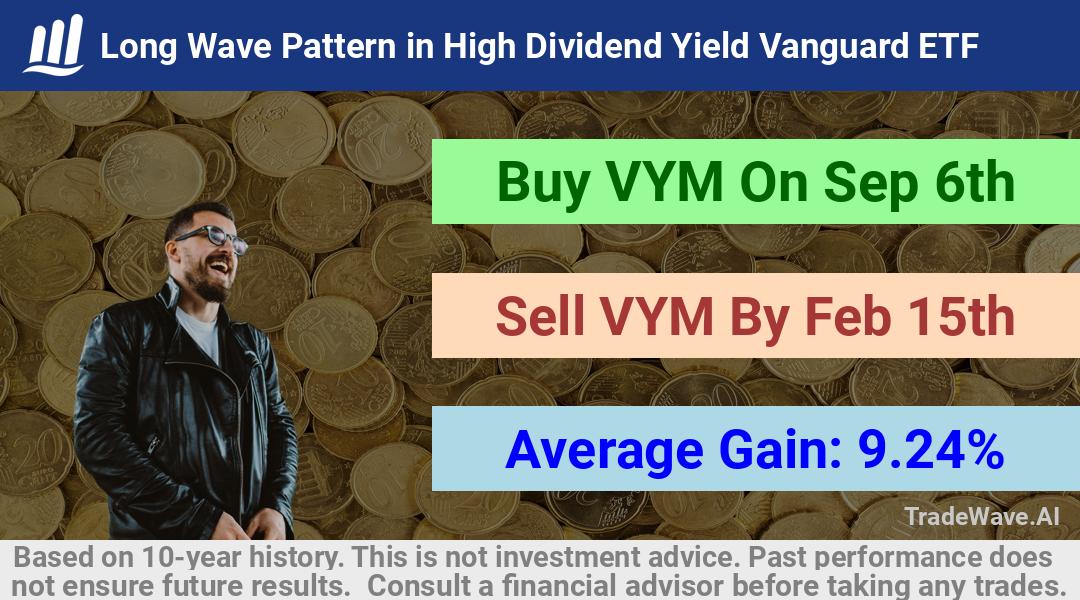 Long Wave Pattern in High Dividend Yield Vanguard ETF

Buy VYM On Sep 6th

Sell VYM By Feb 15th

Average Gain: 9.24%

TradeWave.AI

Based on 10-year history. This is not investment advice. Past performance does not ensure future results. Consult a financial advisor before taking any trades.